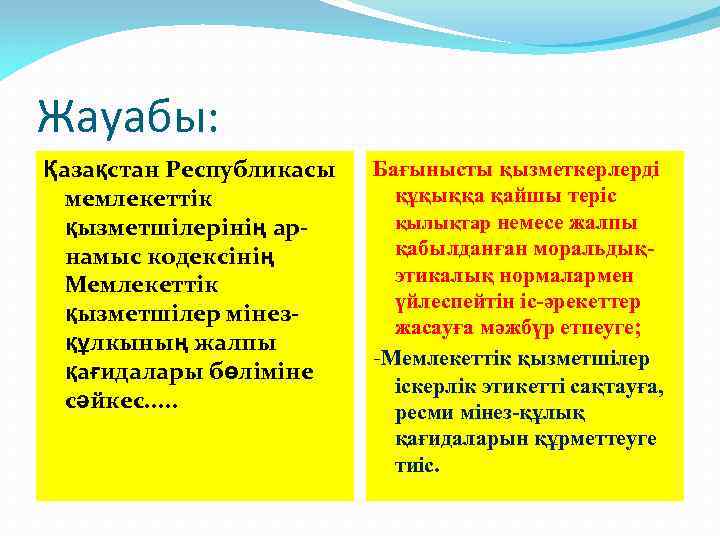 Жауабы:

Қазақстан Республикасы мемлекеттік қызметшілерінің ар-намыс кодексінің Мемлекеттік қызметшілер мінез-құлкының жалпы қағидалары бөліміне сәйкес.....

Бағынысты қызметкерлерді құқыққа қайшы теріс қылықтар немесе жалпы қабылданған моральдық-этикалық нормалармен үйлеспейтін іс-әрекеттер жасауға мәжбүр етпеуге;

-Мемлекеттік қызметшілер іскерлік этикетті сақтауға, ресми мінез-құлық қағидаларын құрметтеуге тиіс.